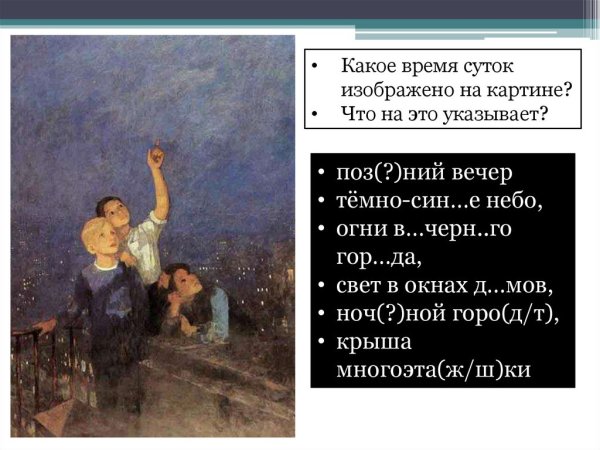 • Какое время суток изображено на картине?
• Что на это указывает?

• поз(?)ний вечер
• тёмно-син…е небо,
• огни в…черн..го гор…да,
• свет в окнах д…мов,
• ноч(?)ной горо(д/т),
• крыша многоэта(ж/ш)ки